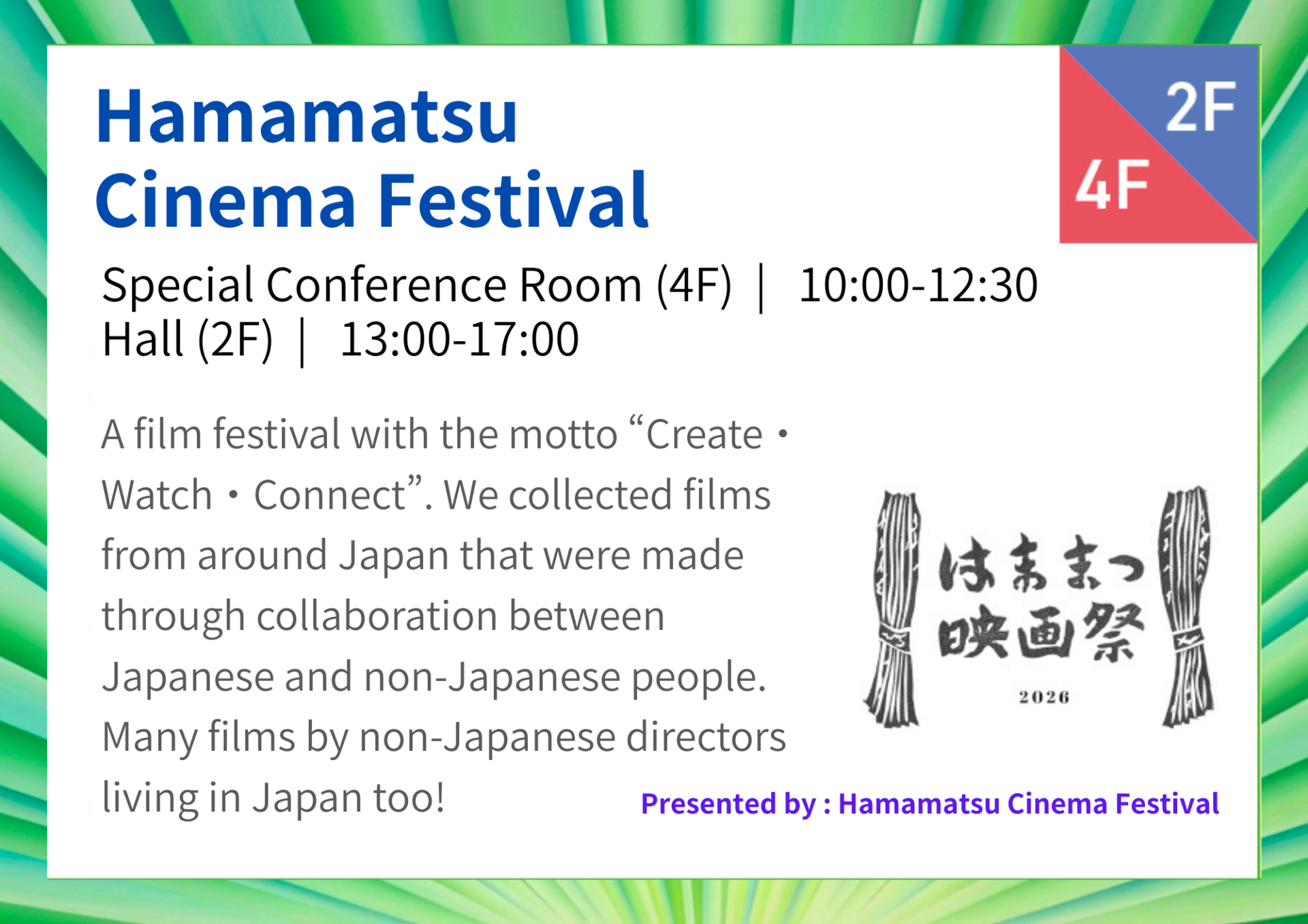 Hamamatsu Cinema Festival

2F
4F

Special Conference Room (4F) ｜ 10:00-12:30
Hall (2F) ｜ 13:00-17:00

A film festival with the motto “Create・Watch・Connect”. We collected films from around Japan that were made through collaboration between Japanese and non-Japanese people. Many films by non-Japanese directors living in Japan too!

はままつ
映画祭
2026

Presented by : Hamamatsu Cinema Festival